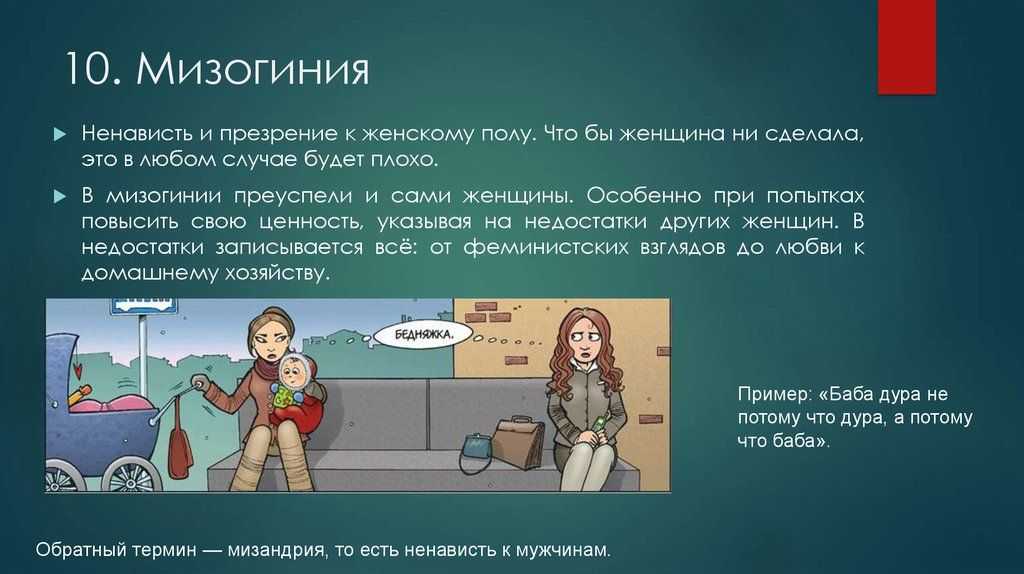 10. Мизогиния

Ненависть и презрение к женскому полу. Что бы женщина ни сделала, это в любом случае будет плохо.

В мизогинии преуспели и сами женщины. Особенно при попытках повысить свою ценность, указывая на недостатки других женщин. В недостатки записывается всё: от феминистских взглядов до любви к домашнему хозяйству.

БЕДНЯЖКА.

Пример: «Баба дура не потому что дура, а потому что баба».

Обратный термин — мизандрия, то есть ненависть к мужчинам.